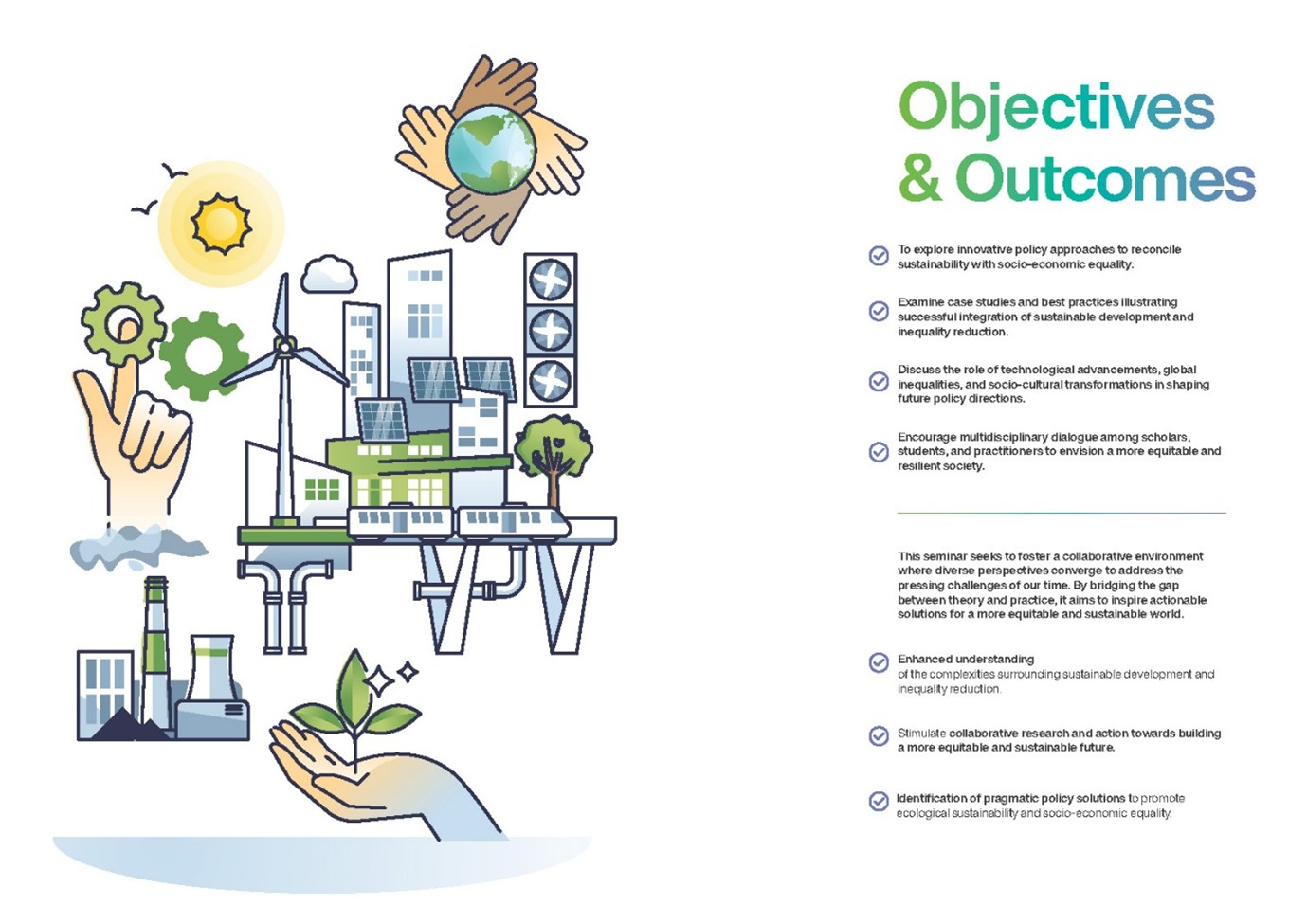 Objectives & Outcomes

To explore innovative policy approaches to reconcile sustainability with socio-economic equality.

Examine case studies and best practices illustrating successful integration of sustainable development and inequality reduction.

Discuss the role of technological advancements, global inequalities, and socio-cultural transformations in shaping future policy directions.

Encourage multidisciplinary dialogue among scholars, students, and practitioners to envision a more equitable and resilient society.

This seminar seeks to foster a collaborative environment where diverse perspectives converge to address the pressing challenges of our time. By bridging the gap between theory and practice, it aims to inspire actionable solutions for a more equitable and sustainable world.

Enhanced understanding of the complexities surrounding sustainable development and inequality reduction.

Stimulate collaborative research and action towards building a more equitable and sustainable future.

Identification of pragmatic policy solutions to promote ecological sustainability and socio-economic equality.